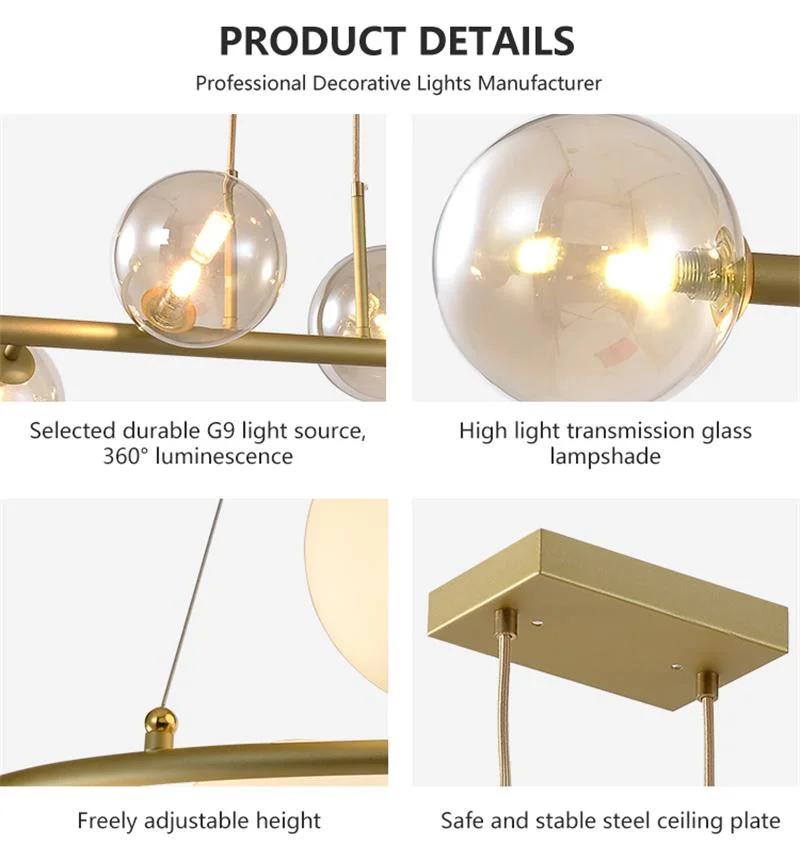 PRODUCT DETAILS
Professional Decorative Lights Manufacturer

Selected durable G9 light source, 360° luminescence

High light transmission glass lampshade

Freely adjustable height

Safe and stable steel ceiling plate